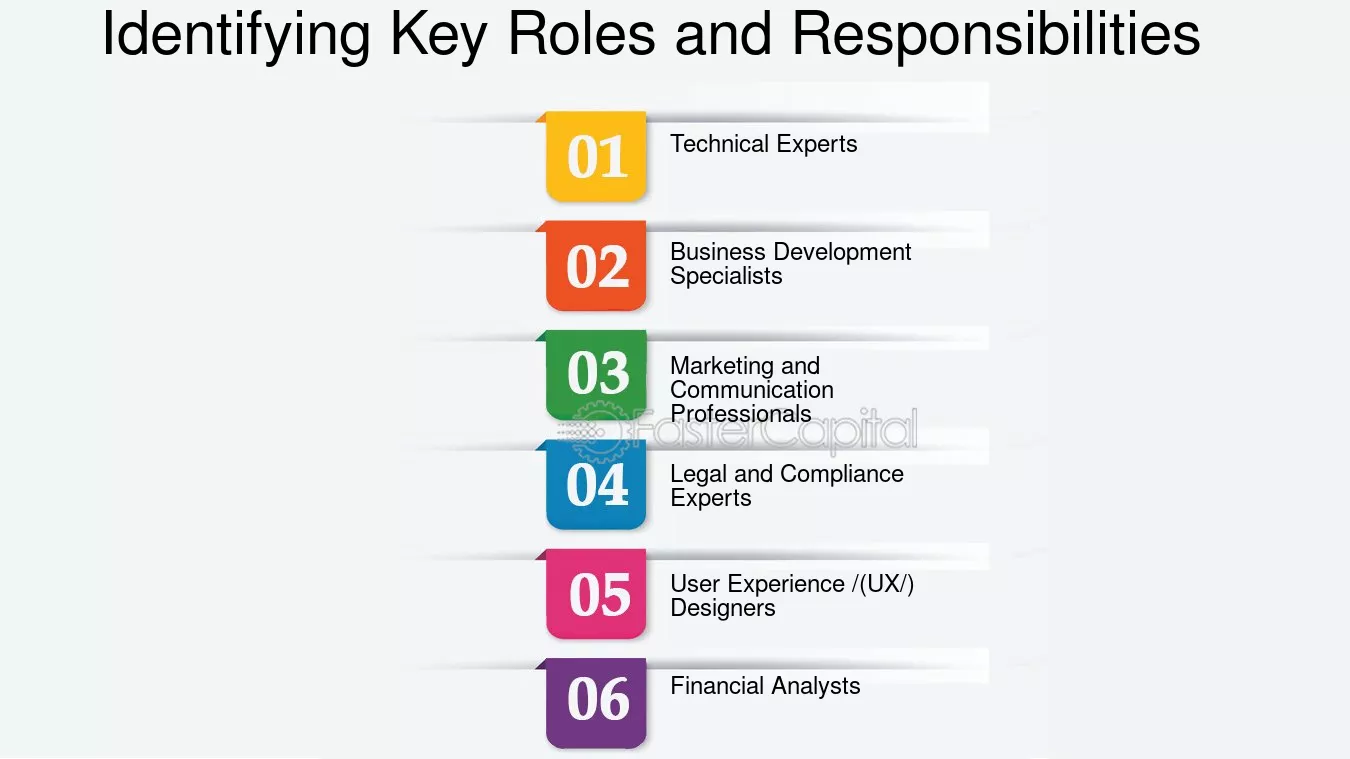 Identifying Key Roles and Responsibilities

01

Technical Experts

02

Business Development Specialists

03

Marketing and Communication Professionals

04

Legal and Compliance Experts

05

User Experience /(UX/) Designers

06

Financial Analysts

FasterCapital